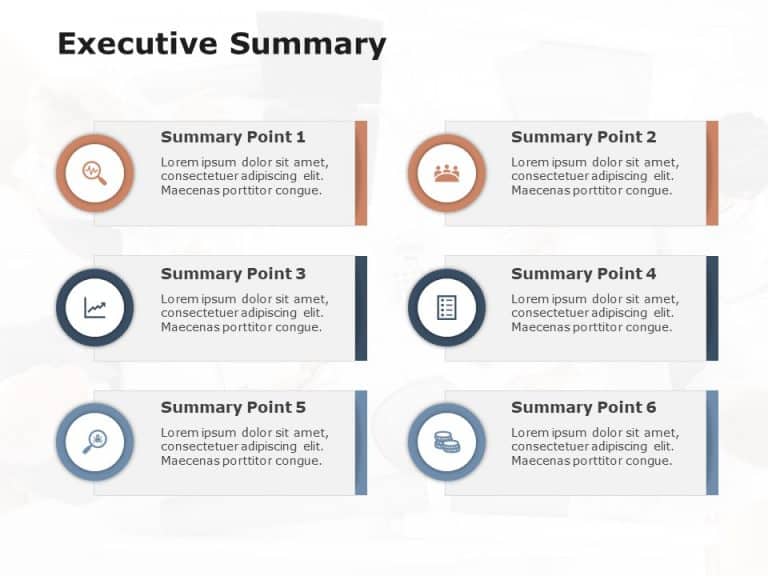 Executive Summary

Summary Point 1
Lorem ipsum dolor sit amet, consectetuer adipiscing elit. Maecenas porttitor congue.

Summary Point 2
Lorem ipsum dolor sit amet, consectetuer adipiscing elit. Maecenas porttitor congue.

Summary Point 3
Lorem ipsum dolor sit amet, consectetuer adipiscing elit. Maecenas porttitor congue.

Summary Point 4
Lorem ipsum dolor sit amet, consectetuer adipiscing elit. Maecenas porttitor congue.

Summary Point 5
Lorem ipsum dolor sit amet, consectetuer adipiscing elit. Maecenas porttitor congue.

Summary Point 6
Lorem ipsum dolor sit amet, consectetuer adipiscing elit. Maecenas porttitor congue.